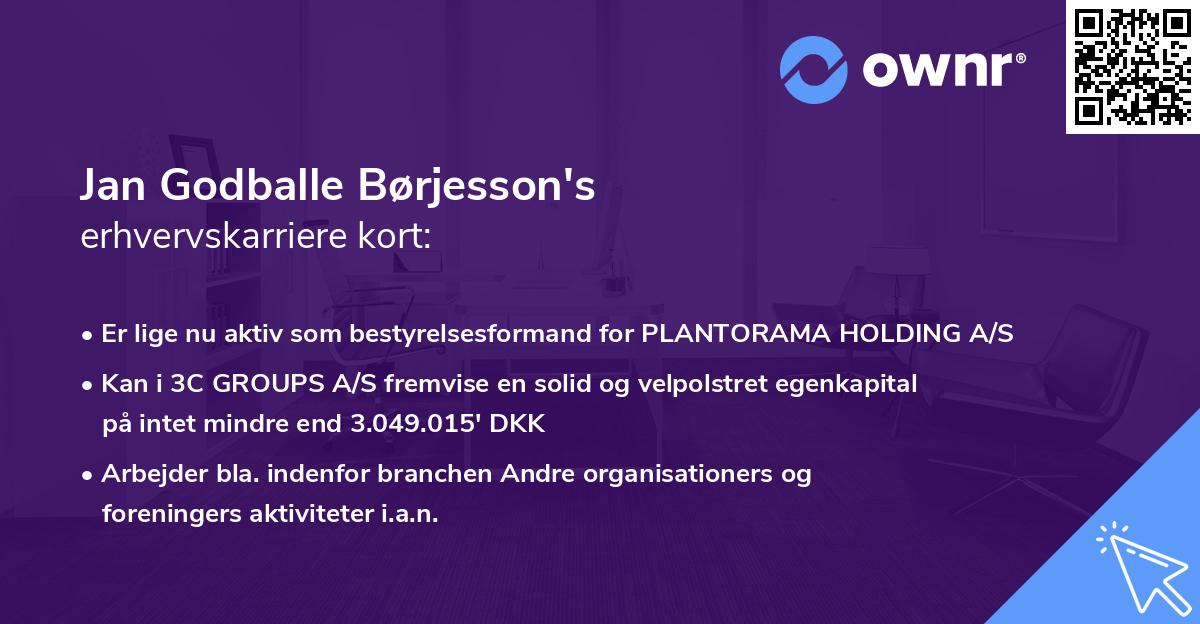 ownr®

Jan Godballe Børjesson's
erhvervskarriere kort:

• Er lige nu aktiv som bestyrelsesformand for PLANTORAMA HOLDING A/S

• Kan i 3C GROUPS A/S fremvise en solid og velpolstret egenkapital på intet mindre end 3.049.015' DKK

• Arbejder bla. indenfor branchen Andre organisationers og foreningers aktiviteter i.a.n.